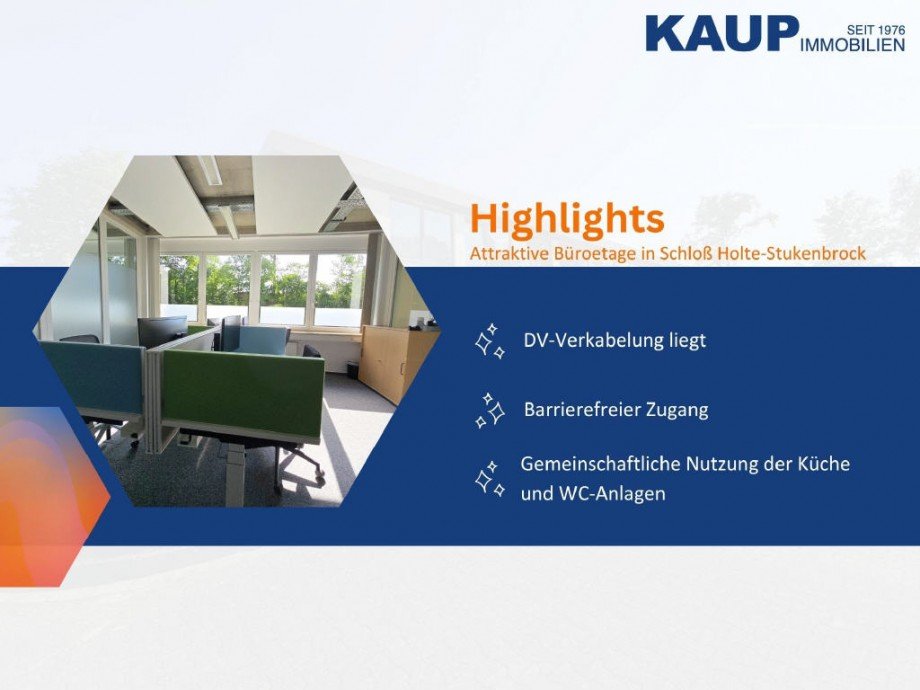 KAUP SEIT 1976 IMMOBILIEN

Highlights
Attraktive Büroetage in Schloß Holte-Stukenbrock

DV-Verkabelung liegt

Barrierefreier Zugang

Gemeinschaftliche Nutzung der Küche und WC-Anlagen